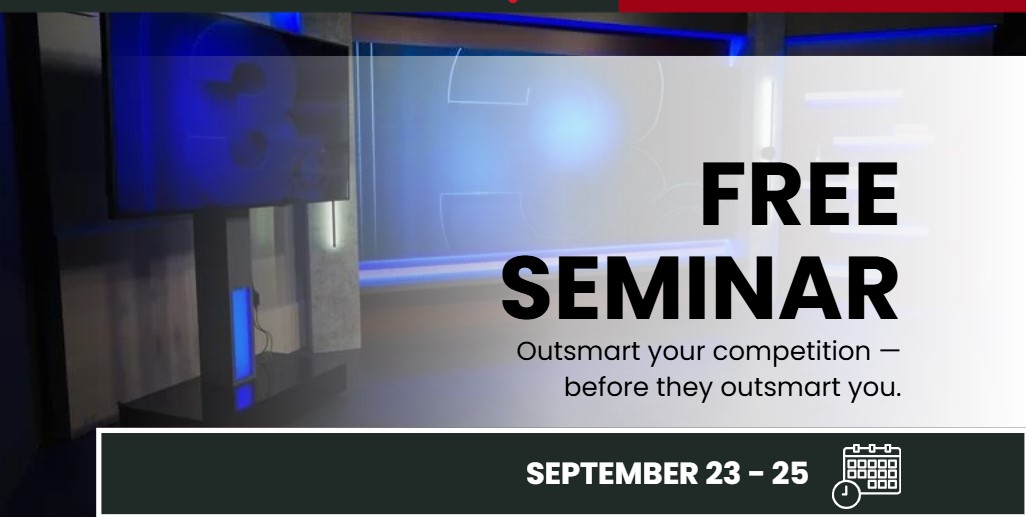 FREE SEMINAR

Outsmart your competition — before they outsmart you.

SEPTEMBER 23 - 25